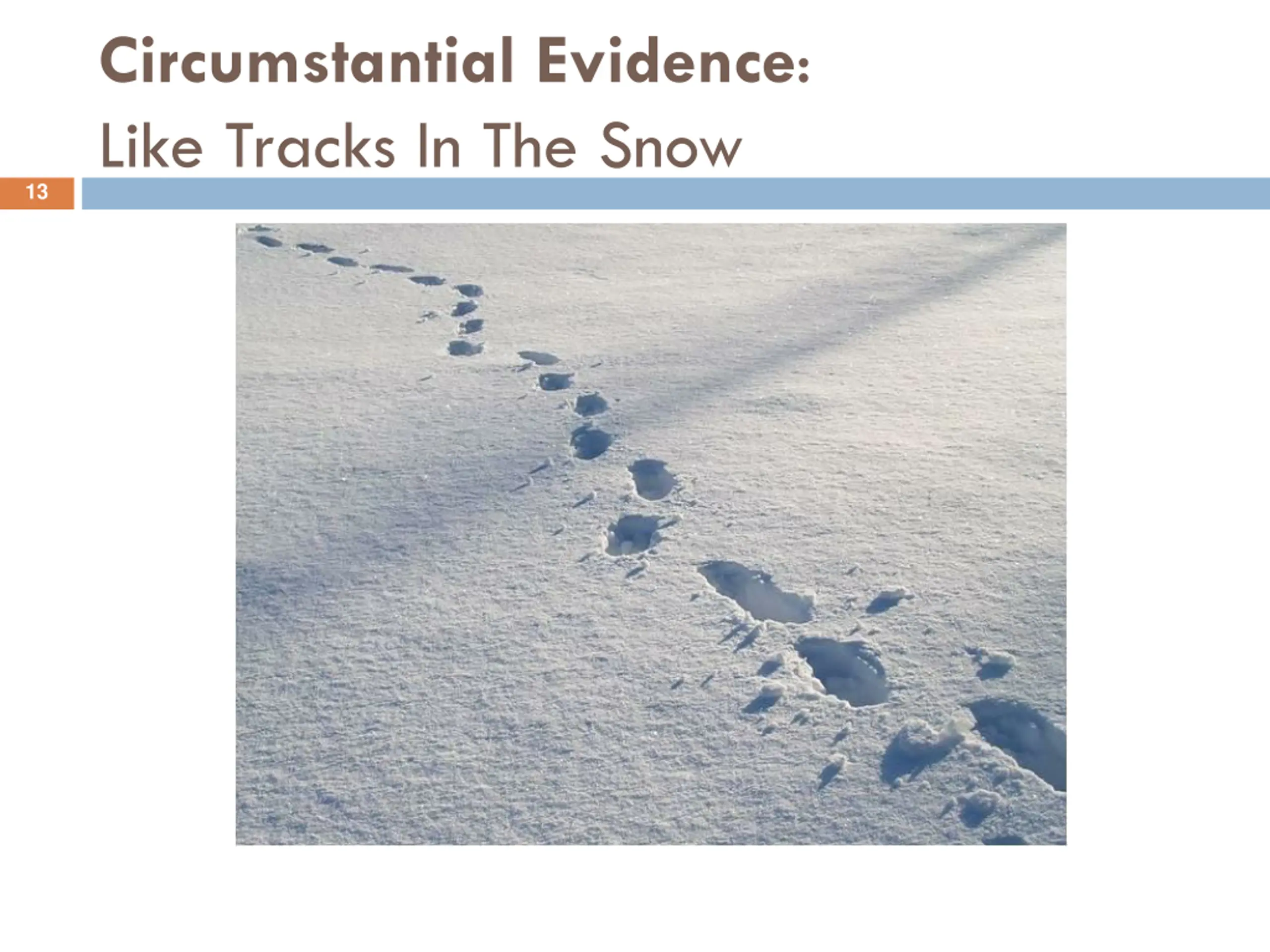 Circumstantial Evidence:
Like Tracks In The Snow

13